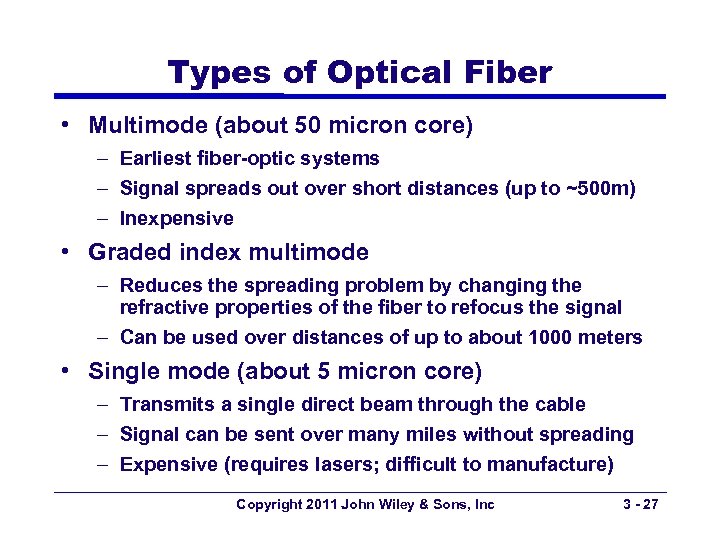 Types of Optical Fiber

• Multimode (about 50 micron core)
  – Earliest fiber-optic systems
  – Signal spreads out over short distances (up to ~500m)
  – Inexpensive
• Graded index multimode
  – Reduces the spreading problem by changing the refractive properties of the fiber to refocus the signal
  – Can be used over distances of up to about 1000 meters
• Single mode (about 5 micron core)
  – Transmits a single direct beam through the cable
  – Signal can be sent over many miles without spreading
  – Expensive (requires lasers; difficult to manufacture)

Copyright 2011 John Wiley & Sons, Inc

3 - 27